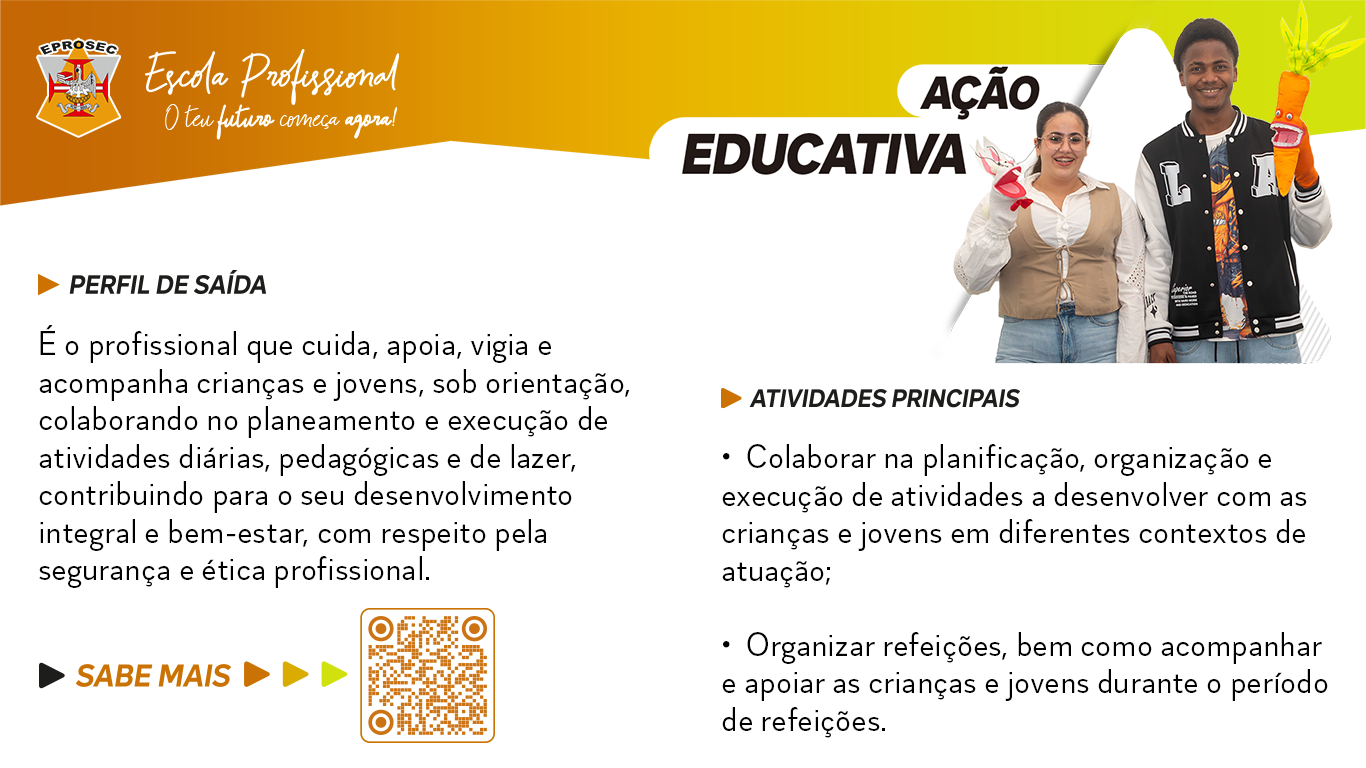 EPROSEC

Escola Profissional
O teu futuro começa agora!

AÇÃO
EDUCATIVA

PERFIL DE SAÍDA

É o profissional que cuida, apoia, vigia e acompanha crianças e jovens, sob orientação, colaborando no planeamento e execução de atividades diárias, pedagógicas e de lazer, contribuindo para o seu desenvolvimento integral e bem-estar, com respeito pela segurança e ética profissional.

SABE MAIS

ATIVIDADES PRINCIPAIS

• Colaborar na planificação, organização e execução de atividades a desenvolver com as crianças e jovens em diferentes contextos de atuação;

• Organizar refeições, bem como acompanhar e apoiar as crianças e jovens durante o período de refeições.